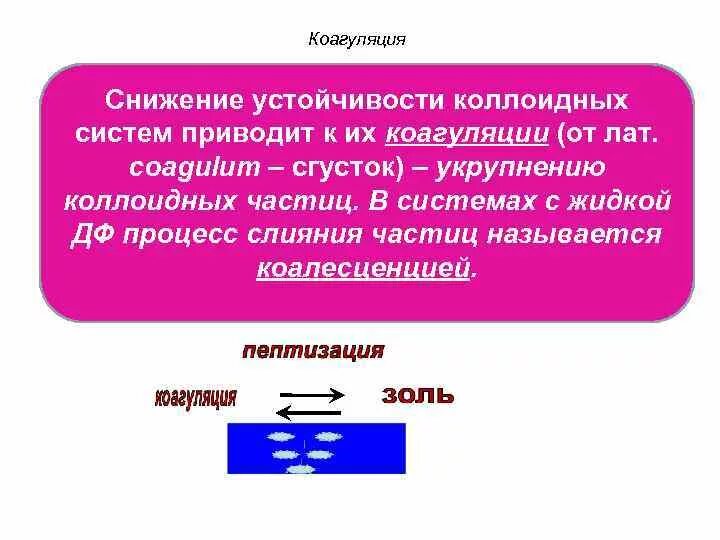 Коагуляция

Снижение устойчивости коллоидных систем приводит к их коагуляции (от лат. coagulum – сгусток) – укрупнению коллоидных частиц. В системах с жидкой ДФ процесс слияния частиц называется коалесценцией.

пептизация

коагуляция

золь